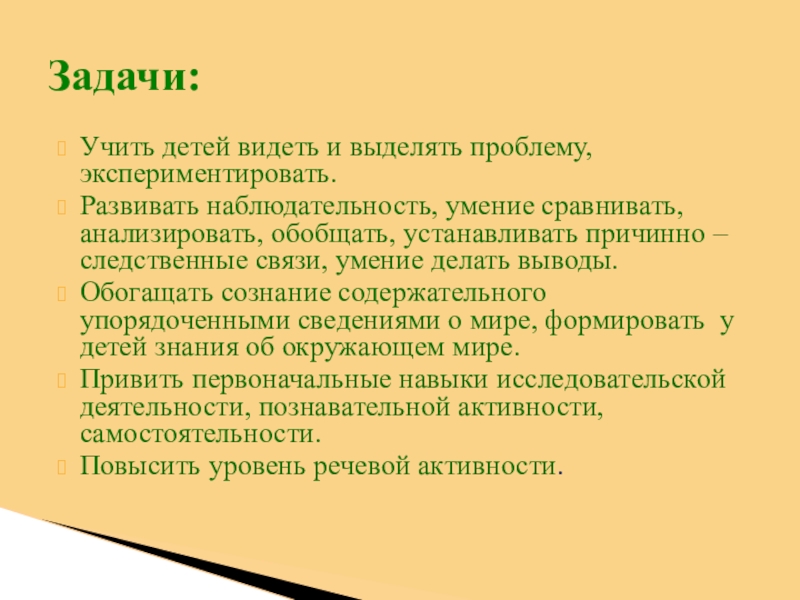 Задачи:

Учить детей видеть и выделять проблему, экспериментировать.

Развивать наблюдательность, умение сравнивать, анализировать, обобщать, устанавливать причинно – следственные связи, умение делать выводы.

Обогащать сознание содержательного упорядоченными сведениями о мире, формировать у детей знания об окружающем мире.

Привить первоначальные навыки исследовательской деятельности, познавательной активности, самостоятельности.

Повысить уровень речевой активности.